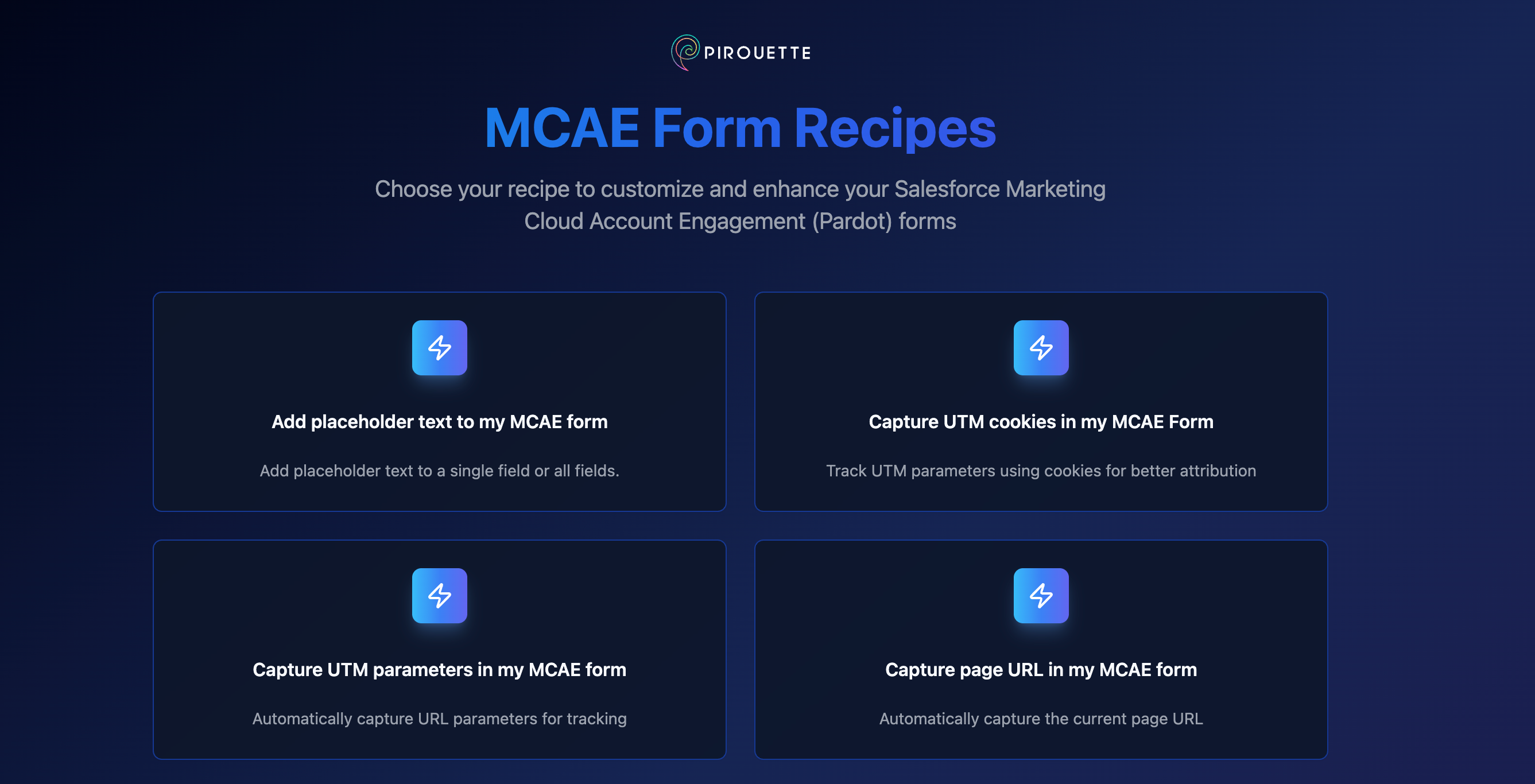 PIROUETTE

MCAE Form Recipes

Choose your recipe to customize and enhance your Salesforce Marketing Cloud Account Engagement (Pardot) forms

Add placeholder text to my MCAE form

Add placeholder text to a single field or all fields.

Capture UTM cookies in my MCAE Form

Track UTM parameters using cookies for better attribution

Capture UTM parameters in my MCAE form

Automatically capture URL parameters for tracking

Capture page URL in my MCAE form

Automatically capture the current page URL